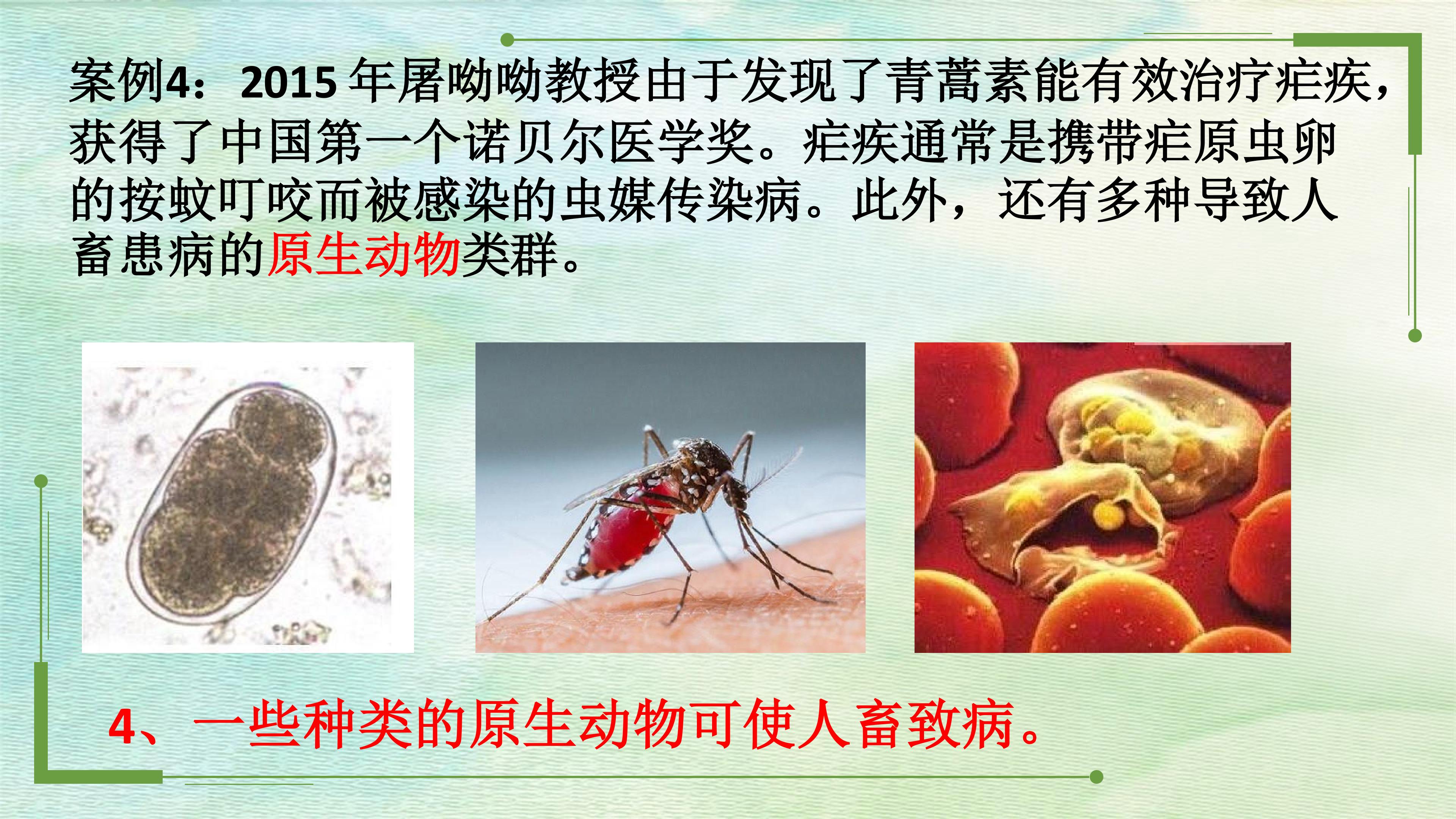 案例4：2015年屠呦呦教授由于发现了青蒿素能有效治疗疟疾，获得了中国第一个诺贝尔医学奖。疟疾通常是携带疟原虫卵的按蚊叮咬而被感染的虫媒传染病。此外，还有多种导致人畜患病的原生动物类群。

4、一些种类的原生动物可使人畜致病。